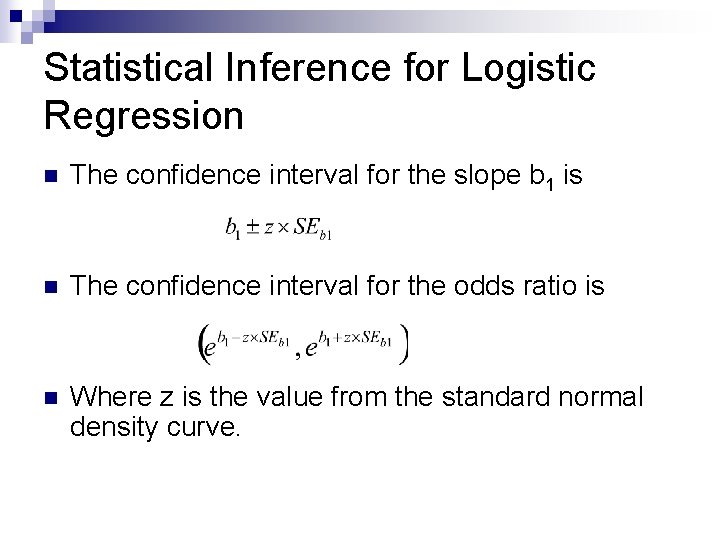 Statistical Inference for Logistic Regression

The confidence interval for the slope $b_1$ is

$b_1 \pm z \times SE_{b1}$

The confidence interval for the odds ratio is

$\left(e^{b_1 - z \times SE_{b1}}, e^{b_1 + z \times SE_{b1}}\right)$

Where z is the value from the standard normal density curve.